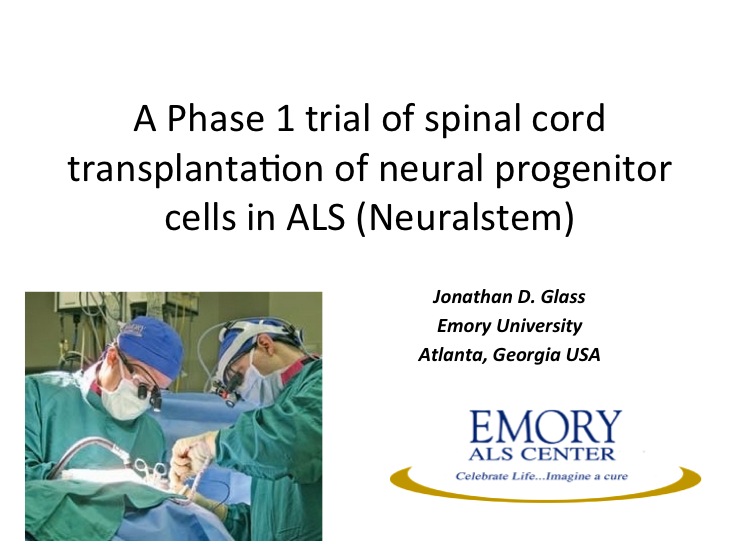 A Phase 1 trial of spinal cord transplantation of neural progenitor cells in ALS (Neuralstem)

Jonathan D. Glass
Emory University
Atlanta, Georgia USA

EMORY
ALS CENTER
Celebrate Life...Imagine a cure